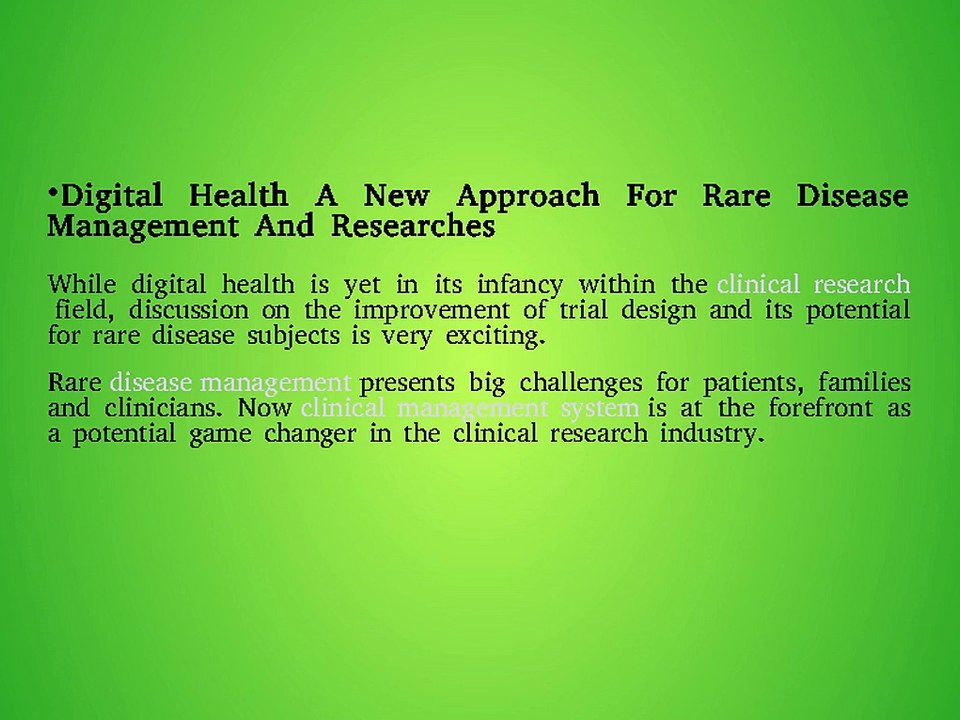 •Digital Health A New Approach For Rare Disease Management And Researches

While digital health is yet in its infancy within the clinical research field, discussion on the improvement of trial design and its potential for rare disease subjects is very exciting.

Rare disease management presents big challenges for patients, families and clinicians. Now clinical management system is at the forefront as a potential game changer in the clinical research industry.